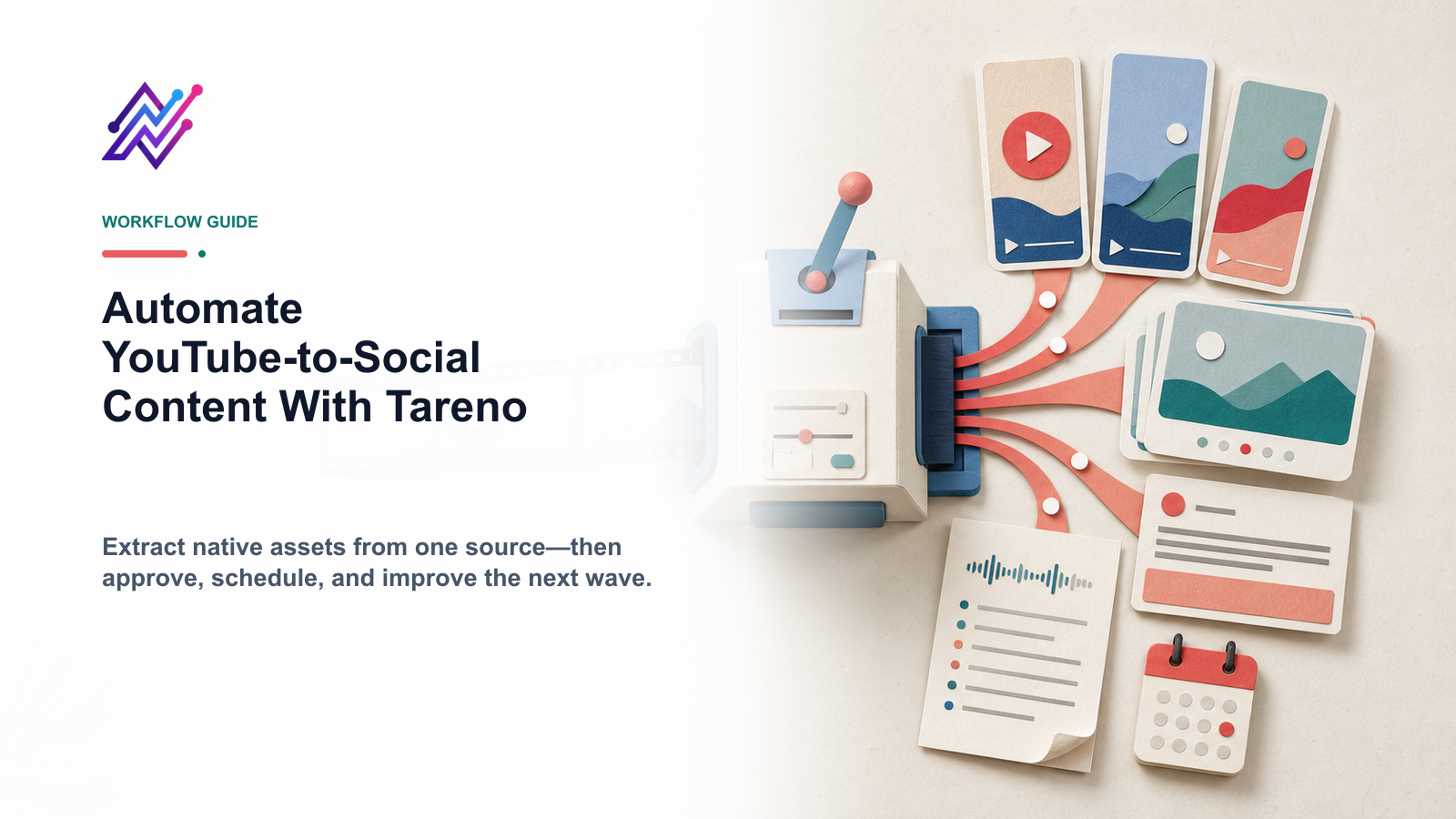 WORKFLOW GUIDE

Automate YouTube-to-Social Content With Tareno

Extract native assets from one source—then approve, schedule, and improve the next wave.